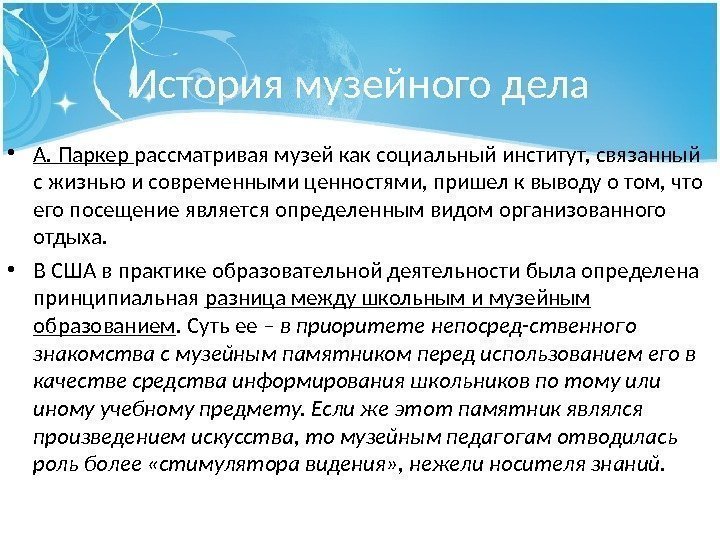 История музейного дела

• А. Паркер рассматривая музей как социальный институт, связанный с жизнью и современными ценностями, пришел к выводу о том, что его посещение является определенным видом организованного отдыха.

• В США в практике образовательной деятельности была определена принципиальная разница между школьным и музейным образованием. Суть ее – в приоритете непосред-ственного знакомства с музейным памятником перед использованием его в качестве средства информирования школьников по тому или иному учебному предмету. Если же этот памятник являлся произведением искусства, то музейным педагогам отводилась роль более «стимулятора видения», нежели носителя знаний.